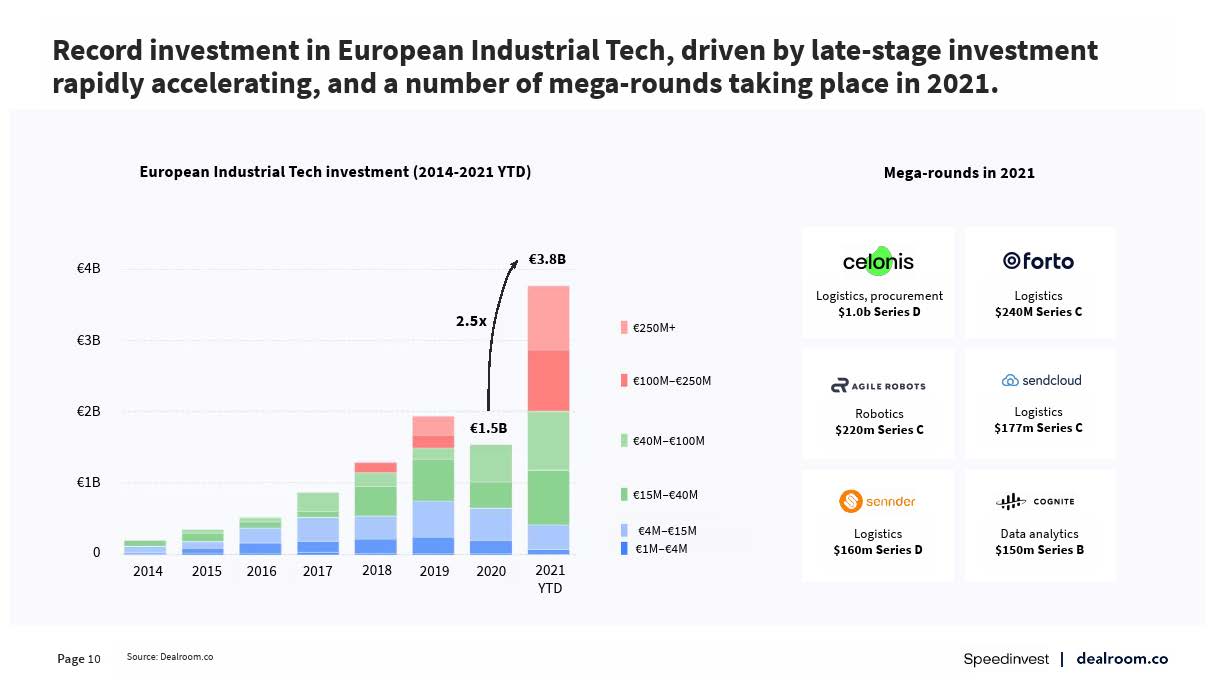 Record investment in European Industrial Tech, driven by late-stage investment rapidly accelerating, and a number of mega-rounds taking place in 2021.

European Industrial Tech investment (2014-2021 YTD)

€4B
€3B
€2B
€1B
0

€3.8B
2.5x
€1.5B

2014 2015 2016 2017 2018 2019 2020 2021 YTD

€250M+
€100M–€250M
€40M–€100M
€15M–€40M
€4M–€15M
€1M–€4M

Mega-rounds in 2021

celonis
Logistics, procurement
$1.0b Series D

forto
Logistics
$240M Series C

AGILE ROBOTS
Robotics
$220m Series C

sendcloud
Logistics
$177m Series C

sennder
Logistics
$160m Series D

COGNITE
Data analytics
$150m Series B

Page 10 Source: Dealroom.co

Speedinvest | dealroom.co